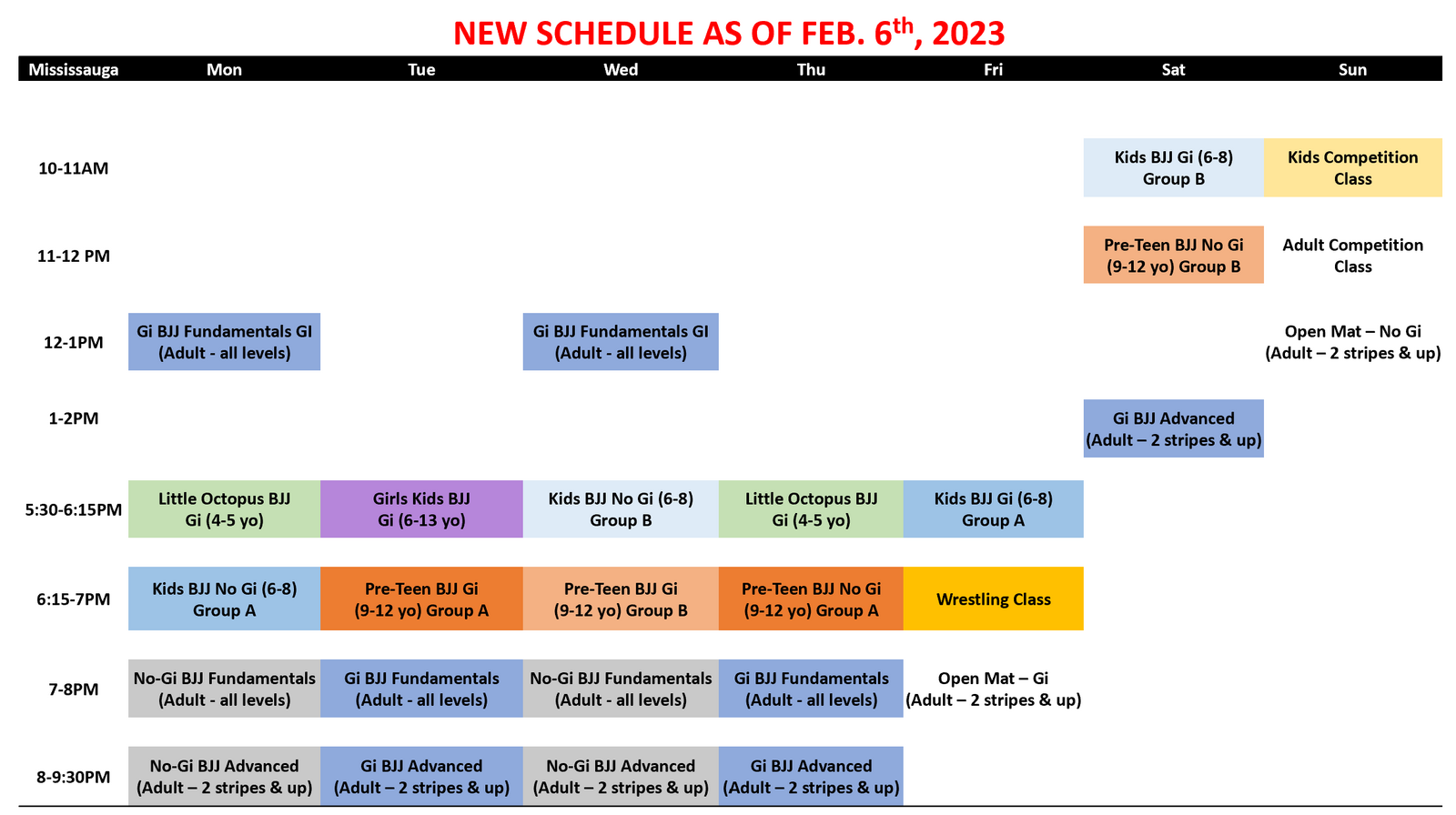 NEW SCHEDULE AS OF FEB. 6$^{th}$, 2023

| Mississauga | Mon | Tue | Wed | Thu | Fri | Sat | Sun |
|---|---|---|---|---|---|---|---|
| 10-11AM | | | | | | Kids BJJ Gi (6-8) Group B | Kids Competition Class |
| 11-12 PM | | | | | | Pre-Teen BJJ No Gi (9-12 yo) Group B | Adult Competition Class |
| 12-1PM | Gi BJJ Fundamentals GI (Adult - all levels) | | Gi BJJ Fundamentals GI (Adult - all levels) | | | | Open Mat – No Gi (Adult – 2 stripes & up) |
| 1-2PM | | | | | | Gi BJJ Advanced (Adult – 2 stripes & up) | |
| 5:30-6:15PM | Little Octopus BJJ Gi (4-5 yo) | Girls Kids BJJ Gi (6-13 yo) | Kids BJJ No Gi (6-8) Group B | Little Octopus BJJ Gi (4-5 yo) | Kids BJJ Gi (6-8) Group A | | |
| 6:15-7PM | Kids BJJ No Gi (6-8) Group A | Pre-Teen BJJ Gi (9-12 yo) Group A | Pre-Teen BJJ Gi (9-12 yo) Group B | Pre-Teen BJJ No Gi (9-12 yo) Group A | Wrestling Class | | |
| 7-8PM | No-Gi BJJ Fundamentals (Adult - all levels) | Gi BJJ Fundamentals (Adult - all levels) | No-Gi BJJ Fundamentals (Adult - all levels) | Gi BJJ Fundamentals (Adult - all levels) | Open Mat – Gi (Adult – 2 stripes & up) | | |
| 8-9:30PM | No-Gi BJJ Advanced (Adult – 2 stripes & up) | Gi BJJ Advanced (Adult – 2 stripes & up) | No-Gi BJJ Advanced (Adult – 2 stripes & up) | Gi BJJ Advanced (Adult – 2 stripes & up) | | | |